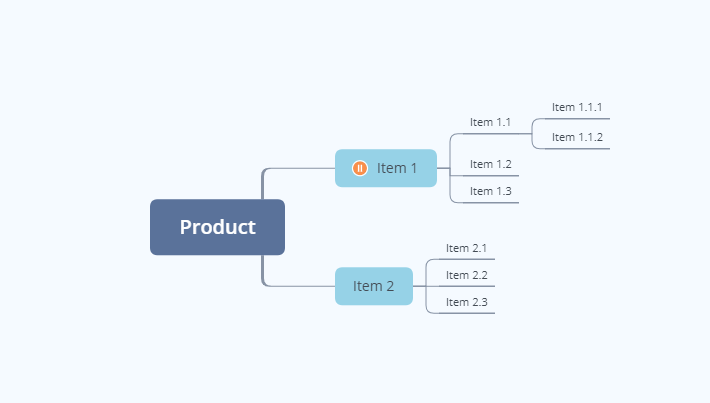 Product

Item 1

Item 1.1

Item 1.1.1

Item 1.1.2

Item 1.2

Item 1.3

Item 2

Item 2.1

Item 2.2

Item 2.3